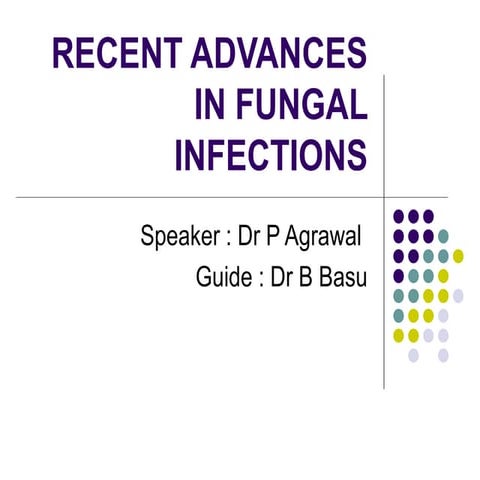 RECENT ADVANCES IN FUNGAL INFECTIONS

Speaker : Dr P Agrawal
Guide : Dr B Basu